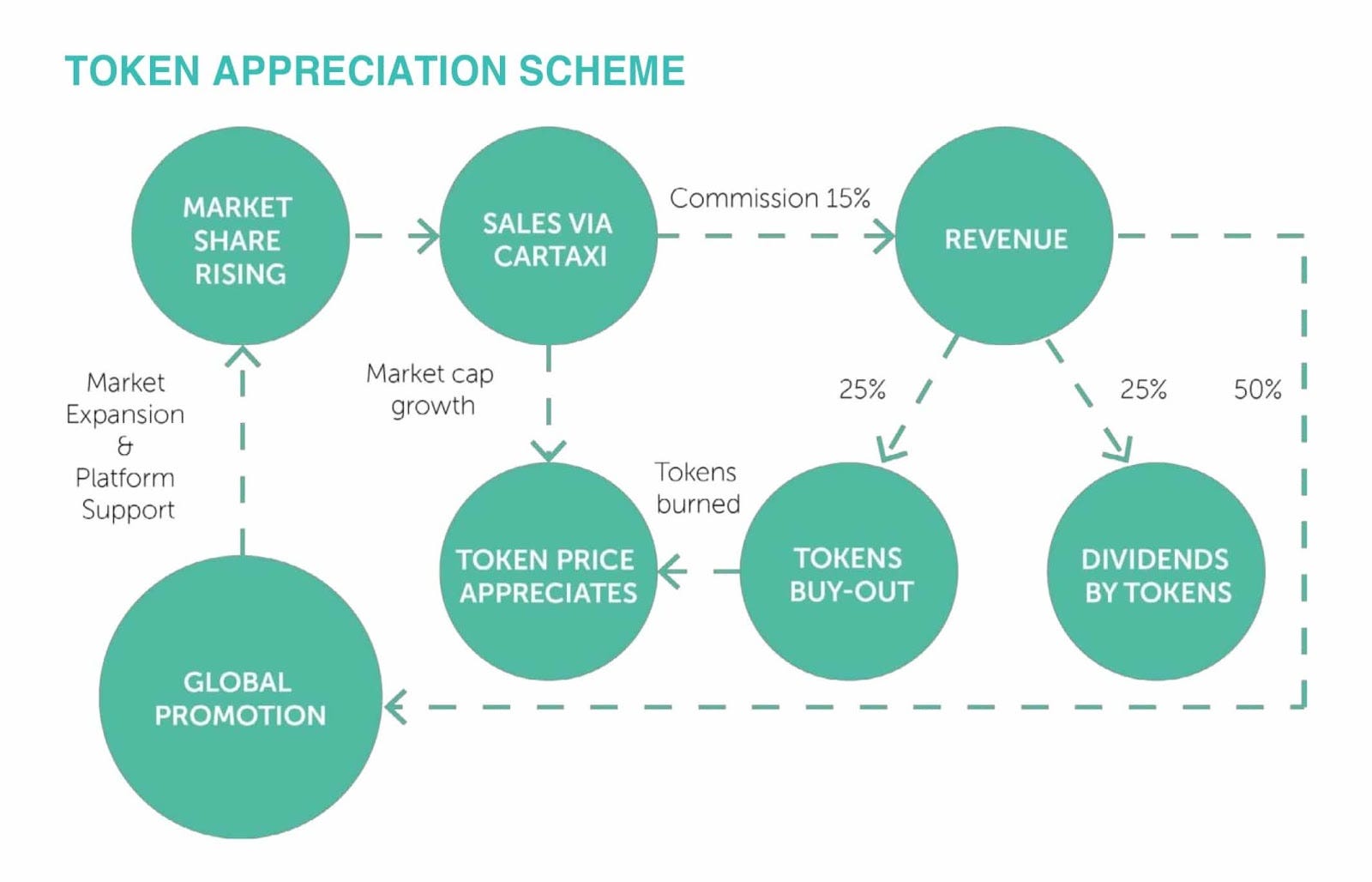 TOKEN APPRECIATION SCHEME

MARKET SHARE RISING

SALES VIA CARTAXI

Commission 15%

REVENUE

Market Expansion & Platform Support

Market cap growth

25%

25%

50%

Tokens burned

TOKEN PRICE APPRECIATES

TOKENS BUY-OUT

DIVIDENDS BY TOKENS

GLOBAL PROMOTION